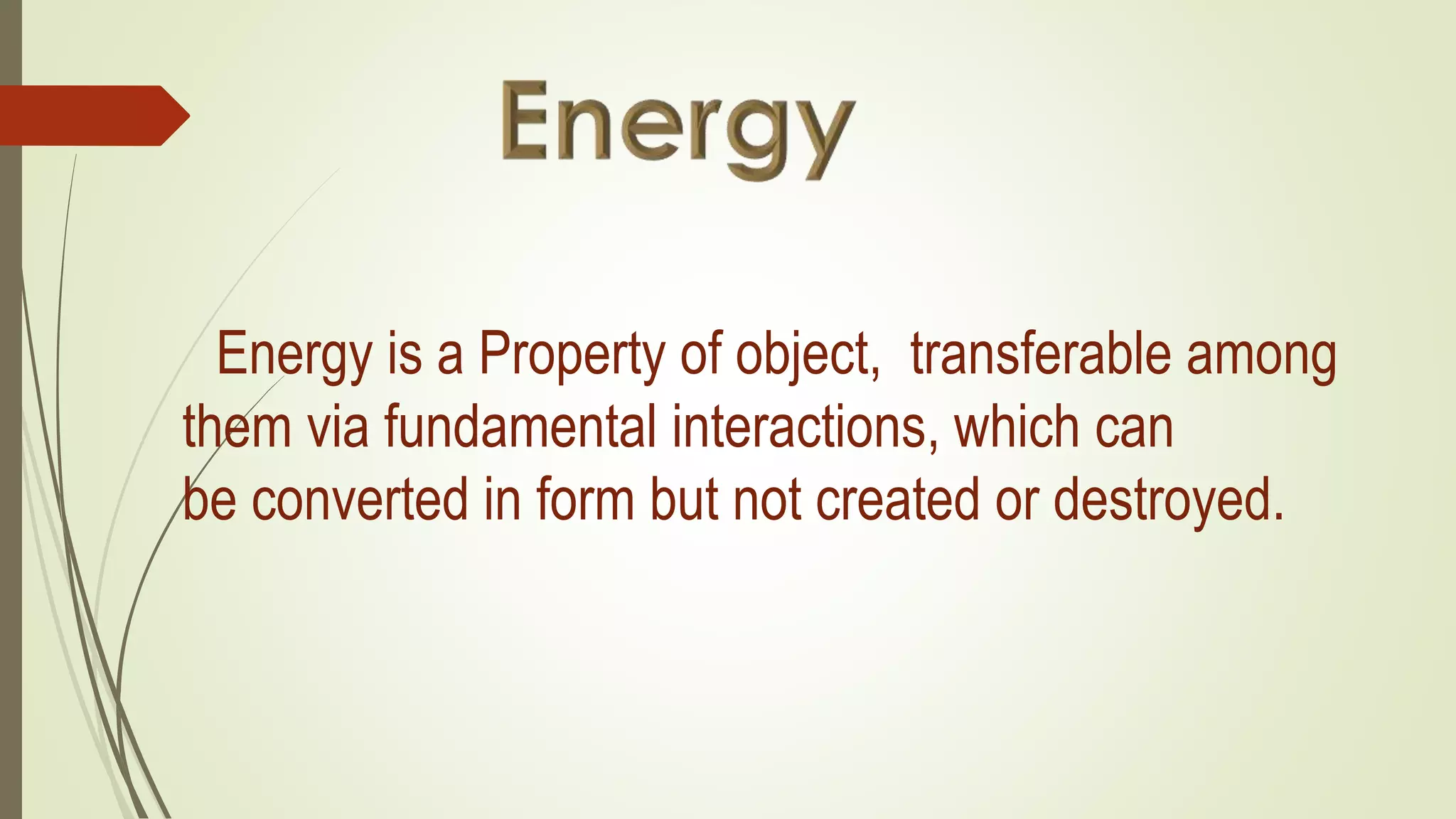 Energy

Energy is a Property of object, transferable among them via fundamental interactions, which can be converted in form but not created or destroyed.